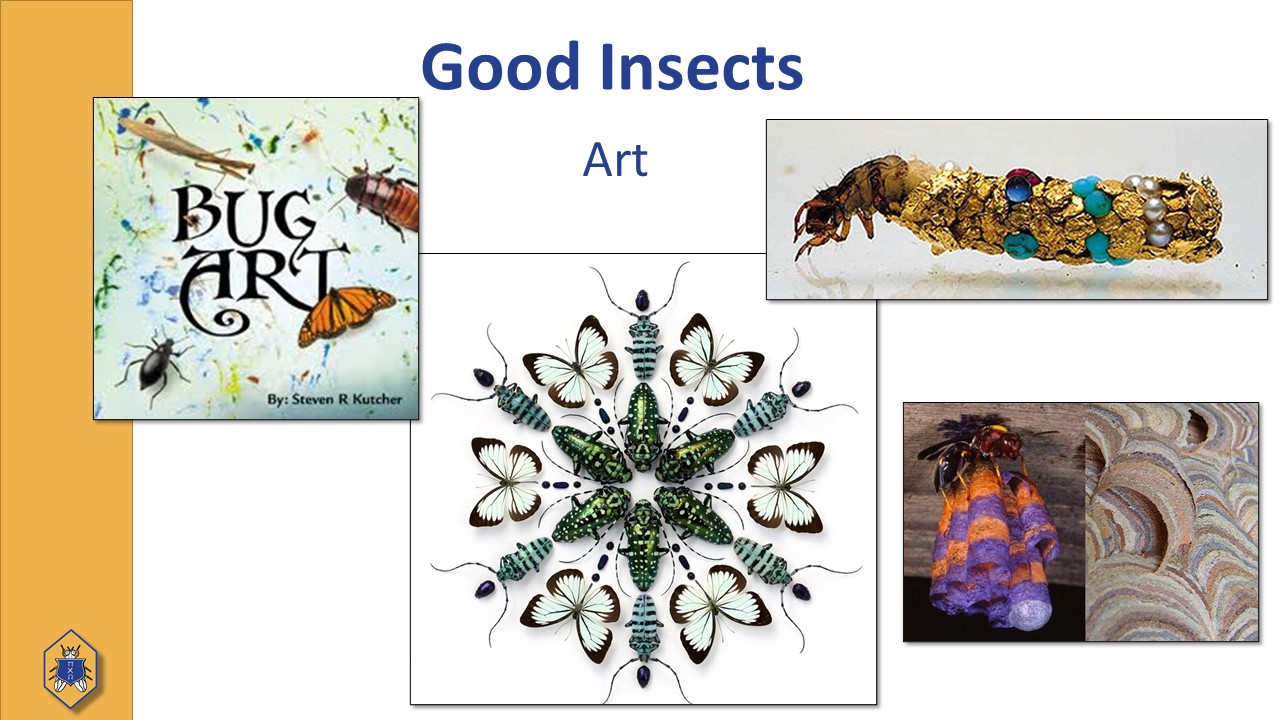 Good Insects

Art

BUG ART

By: Steven R Kutcher